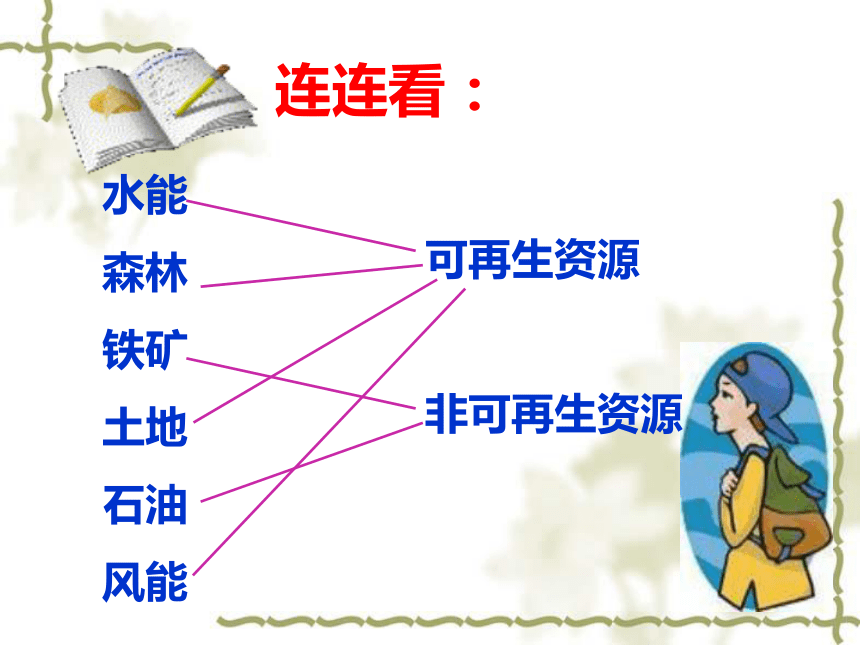 连连看：

水能

森林

铁矿

土地

石油

风能

可再生资源

非可再生资源